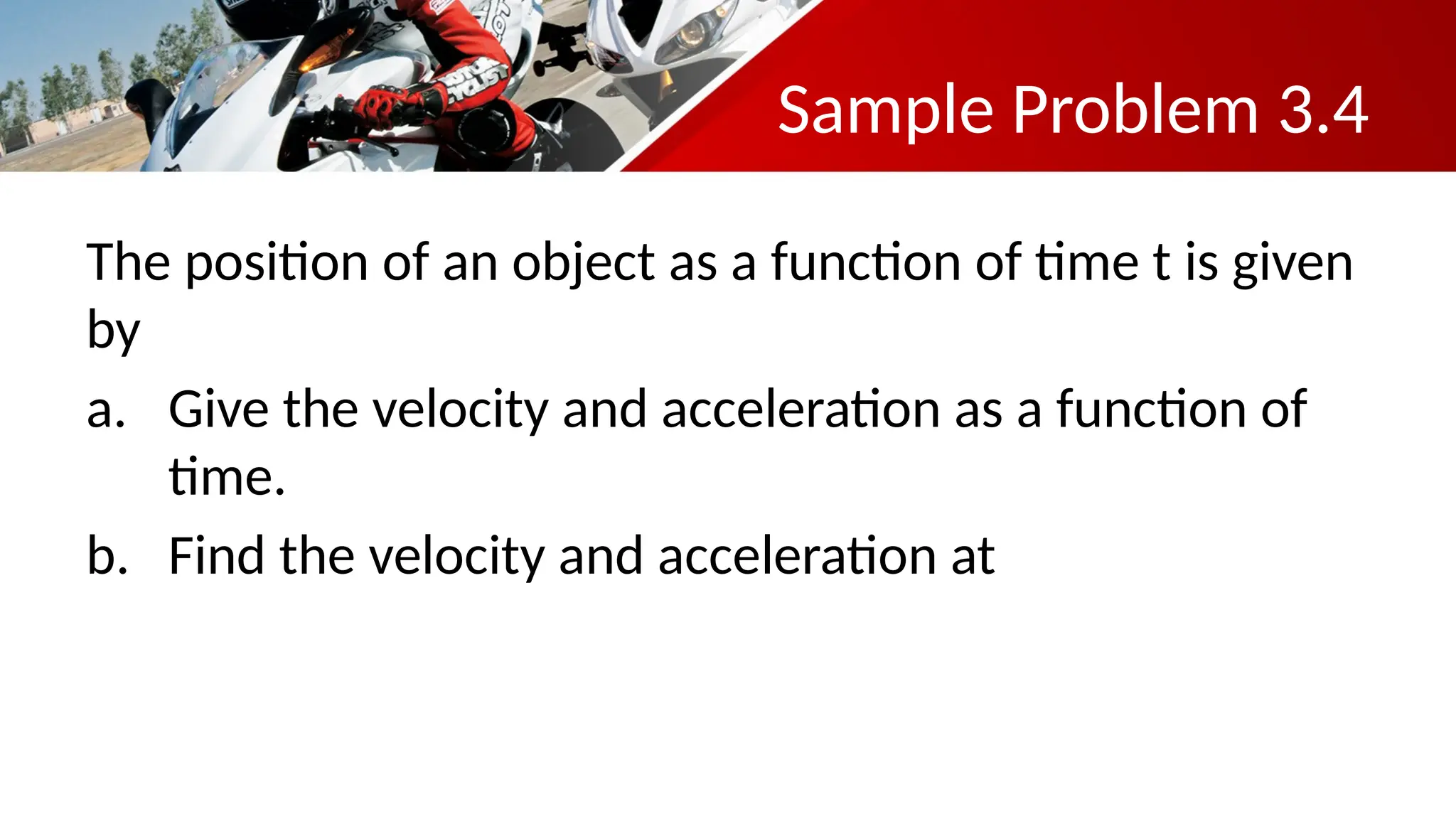 Sample Problem 3.4

The position of an object as a function of time t is given by

a. Give the velocity and acceleration as a function of time.

b. Find the velocity and acceleration at